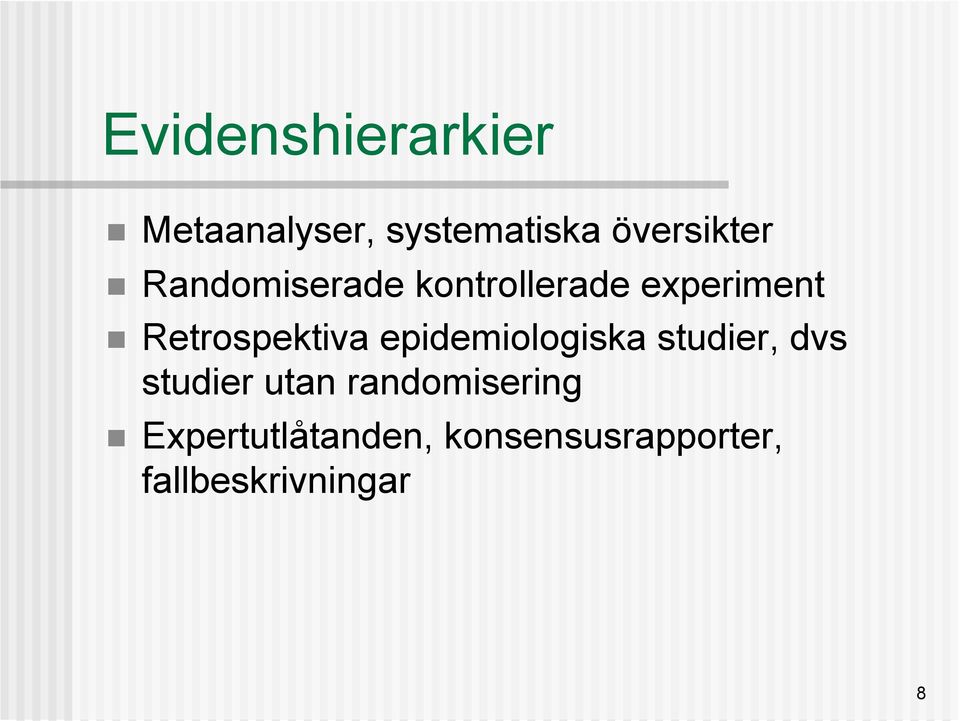 Evidenshierarkier

- Metaanalyser, systematiska översikter
- Randomiserade kontrollerade experiment
- Retrospektiva epidemiologiska studier, dvs studier utan randomisering
- Expertutlåtanden, konsensusrapporter, fallbeskrivningar

8